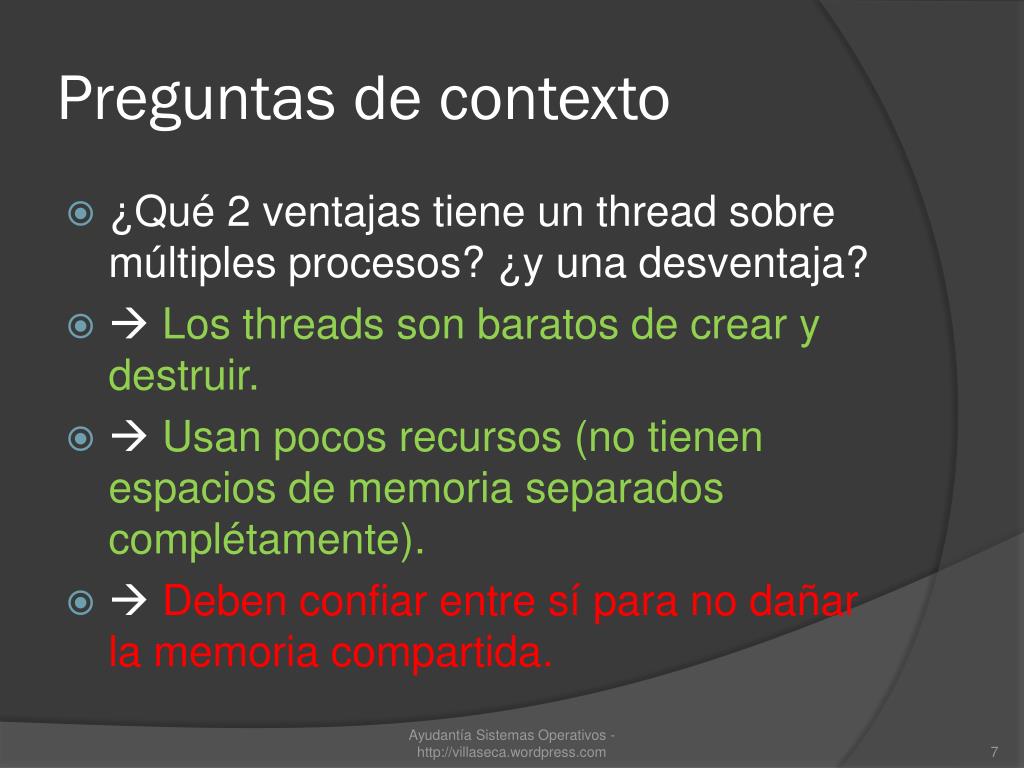 Preguntas de contexto

¿Qué 2 ventajas tiene un thread sobre múltiples procesos? ¿y una desventaja?

→ Los threads son baratos de crear y destruir.

→ Usan pocos recursos (no tienen espacios de memoria separados complétamente).

→ Deben confiar entre sí para no dañar la memoria compartida.

Ayudantía Sistemas Operativos - http://villaseca.wordpress.com

7